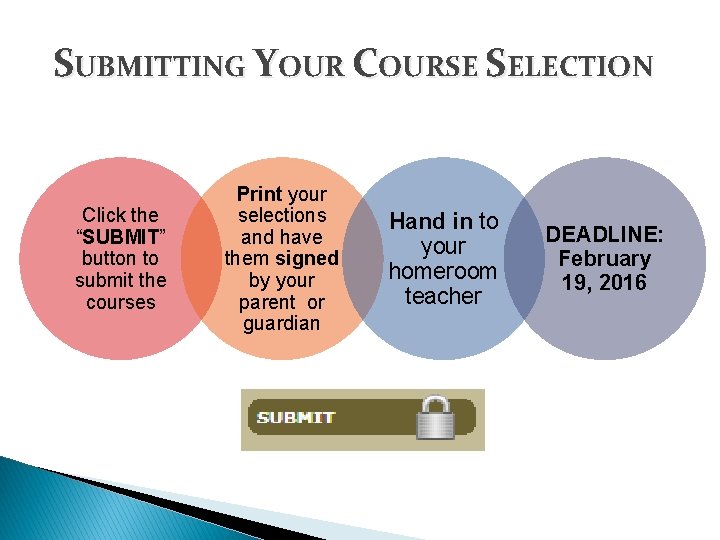 SUBMITTING YOUR COURSE SELECTION

Click the "SUBMIT" button to submit the courses

Print your selections and have them signed by your parent or guardian

Hand in to your homeroom teacher

DEADLINE: February 19, 2016

SUBMIT